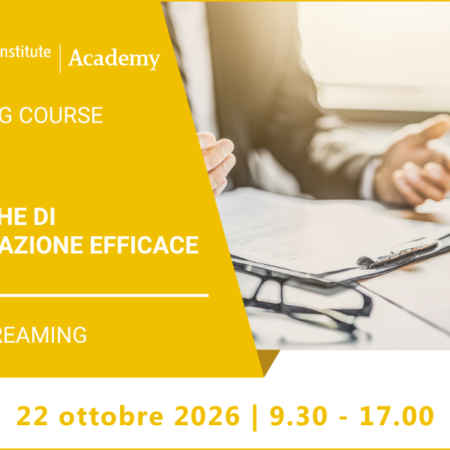 nstitute | Academy

G COURSE

HE DI
AZIONE EFFICACE

REAMING

22 ottobre 2026 | 9.30 - 17.00